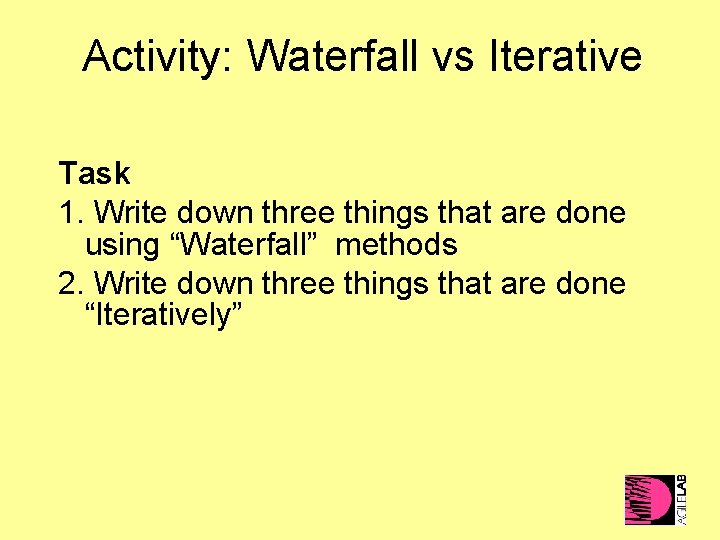 Activity: Waterfall vs Iterative

Task

1. Write down three things that are done using “Waterfall” methods

2. Write down three things that are done “Iteratively”

AGILELAB